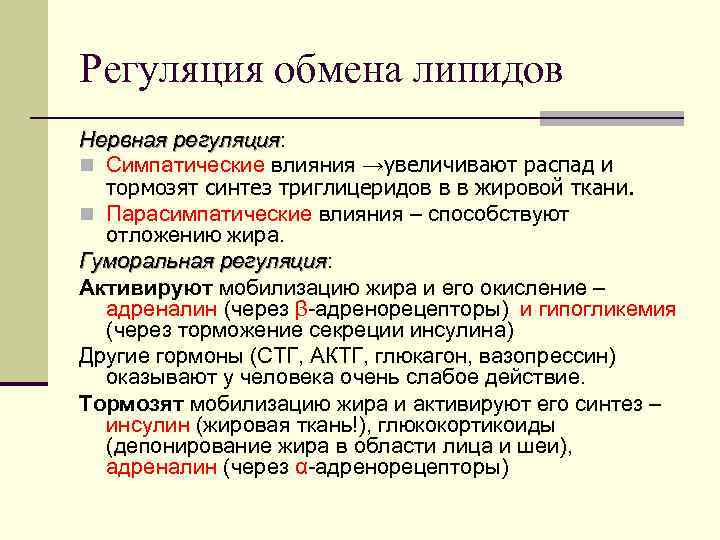 Регуляция обмена липидов

Нервная регуляция:

Симпатические влияния →увеличивают распад и тормозят синтез триглицеридов в в жировой ткани.

Парасимпатические влияния – способствуют отложению жира.

Гуморальная регуляция:

Активируют мобилизацию жира и его окисление – адреналин (через β-адренорецепторы) и гипогликемия (через торможение секреции инсулина)

Другие гормоны (СТГ, АКТГ, глюкагон, вазопрессин) оказывают у человека очень слабое действие.

Тормозят мобилизацию жира и активируют его синтез – инсулин (жировая ткань!), глюкокортикоиды (депонирование жира в области лица и шеи), адреналин (через α-адренорецепторы)